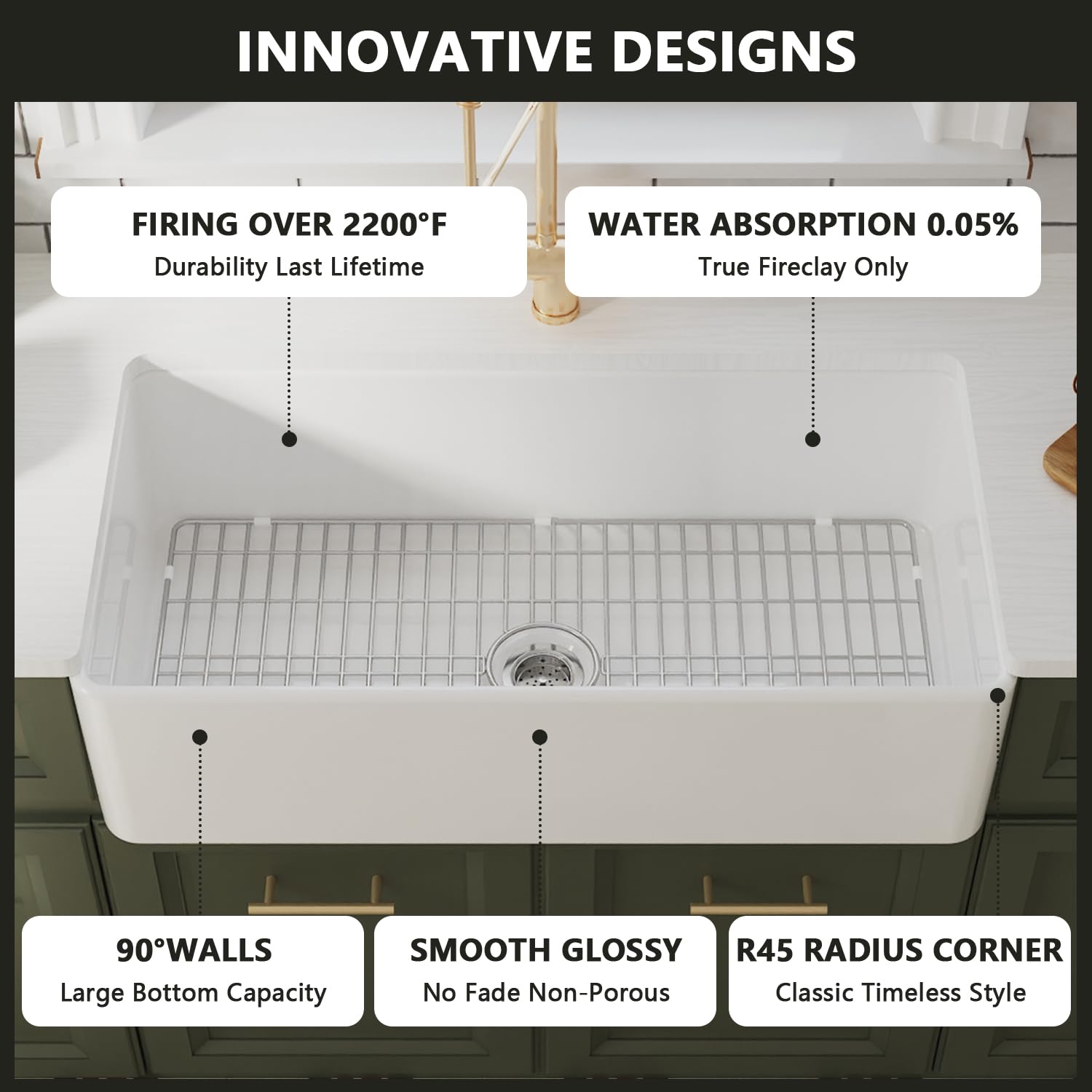 INNOVATIVE DESIGNS

FIRING OVER 2200°F
Durability Last Lifetime

WATER ABSORPTION 0.05%
True Fireclay Only

90°WALLS
Large Bottom Capacity

SMOOTH GLOSSY
No Fade Non-Porous

R45 RADIUS CORNER
Classic Timeless Style